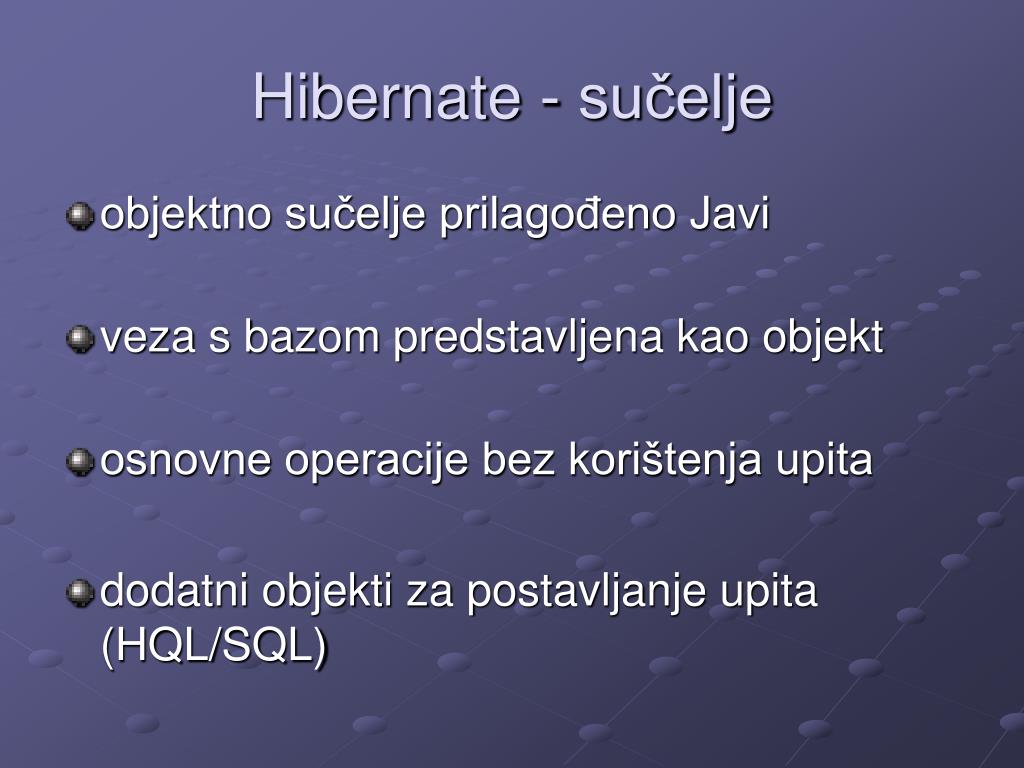 Hibernate - sučelje

objektno sučelje prilagođeno Javi

veza s bazom predstavljena kao objekt

osnovne operacije bez korištenja upita

dodatni objekti za postavljanje upita (HQL/SQL)